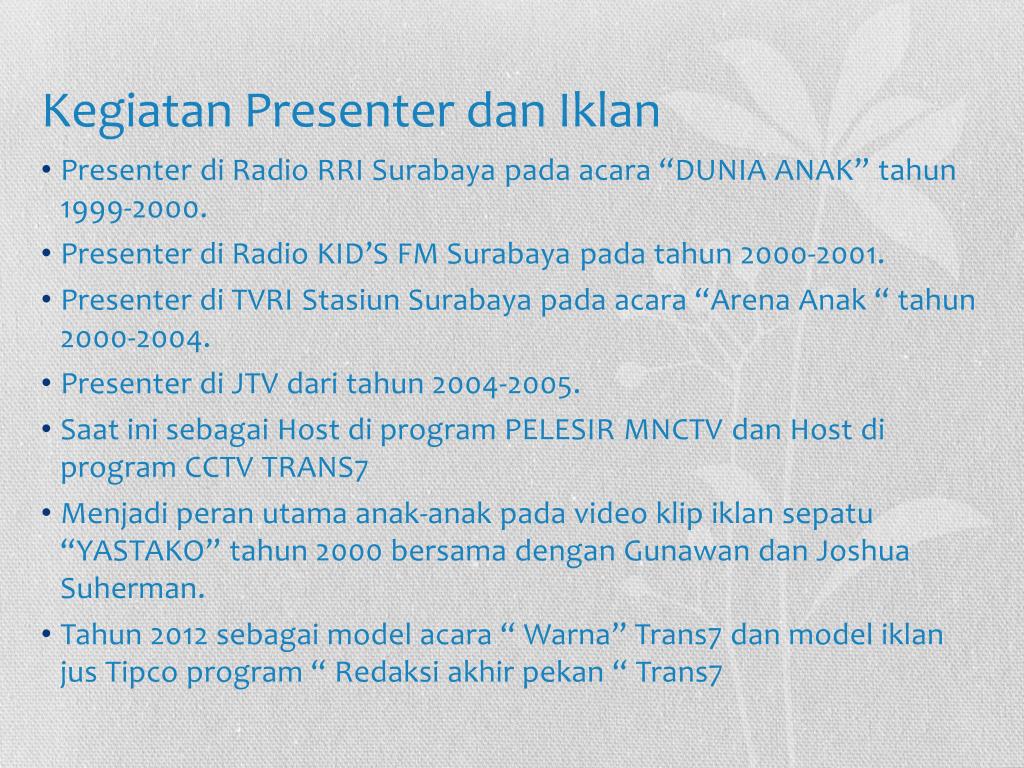 Kegiatan Presenter dan Iklan

• Presenter di Radio RRI Surabaya pada acara “DUNIA ANAK” tahun 1999-2000.
• Presenter di Radio KID’S FM Surabaya pada tahun 2000-2001.
• Presenter di TVRI Stasiun Surabaya pada acara “Arena Anak “ tahun 2000-2004.
• Presenter di JTV dari tahun 2004-2005.
• Saat ini sebagai Host di program PELESIR MNCTV dan Host di program CCTV TRANS7
• Menjadi peran utama anak-anak pada video klip iklan sepatu “YASTAKO” tahun 2000 bersama dengan Gunawan dan Joshua Suherman.
• Tahun 2012 sebagai model acara “ Warna” Trans7 dan model iklan jus Tipco program “ Redaksi akhir pekan “ Trans7